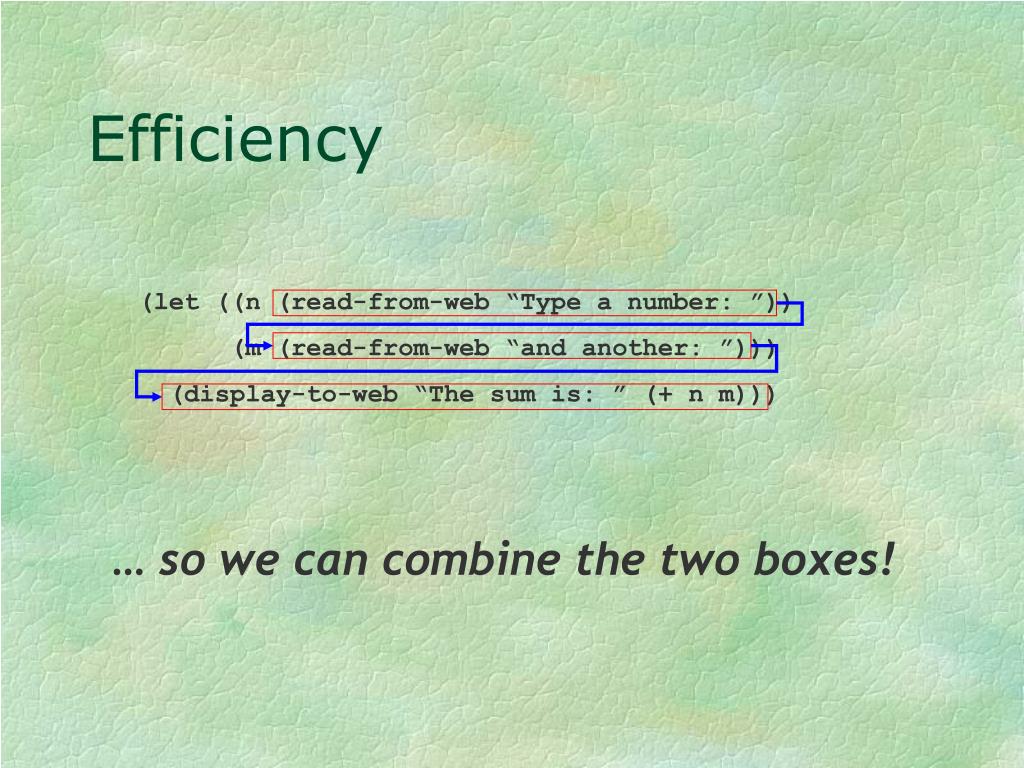 Efficiency

(let ((n (read-from-web “Type a number: ”))
      (m (read-from-web “and another: ”)))
  (display-to-web “The sum is: ” (+ n m)))

… so we can combine the two boxes!